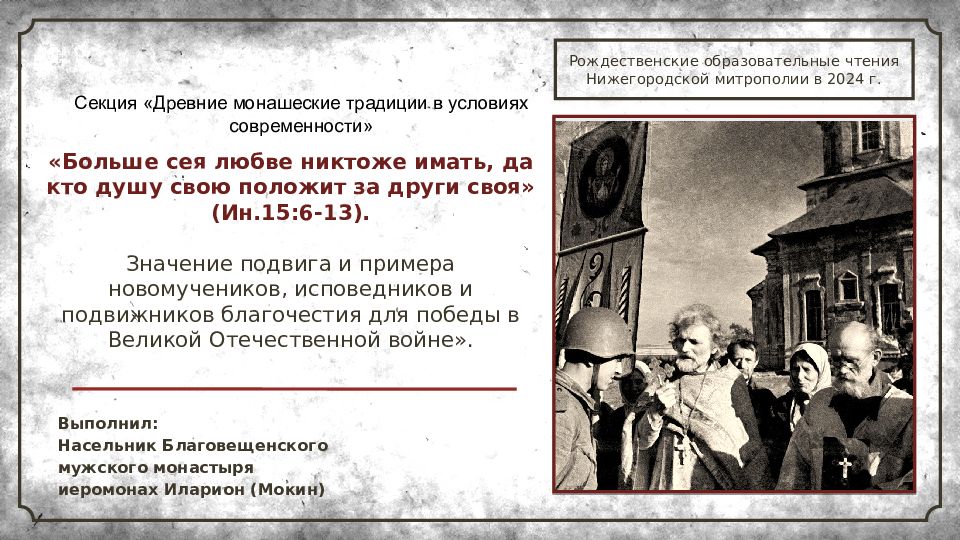 Рождественские образовательные чтения Нижегородской митрополии в 2024 г.

Секция «Древние монашеские традиции в условиях современности»

«Больше сея любве никтоже имать, да кто душу свою положит за други своя» (Ин.15:6-13).

Значение подвига и примера новомучеников, исповедников и подвижников благочестия для победы в Великой Отечественной войне».

Выполнил:
Насельник Благовещенского мужского монастыря иеромонах Иларион (Мокин)